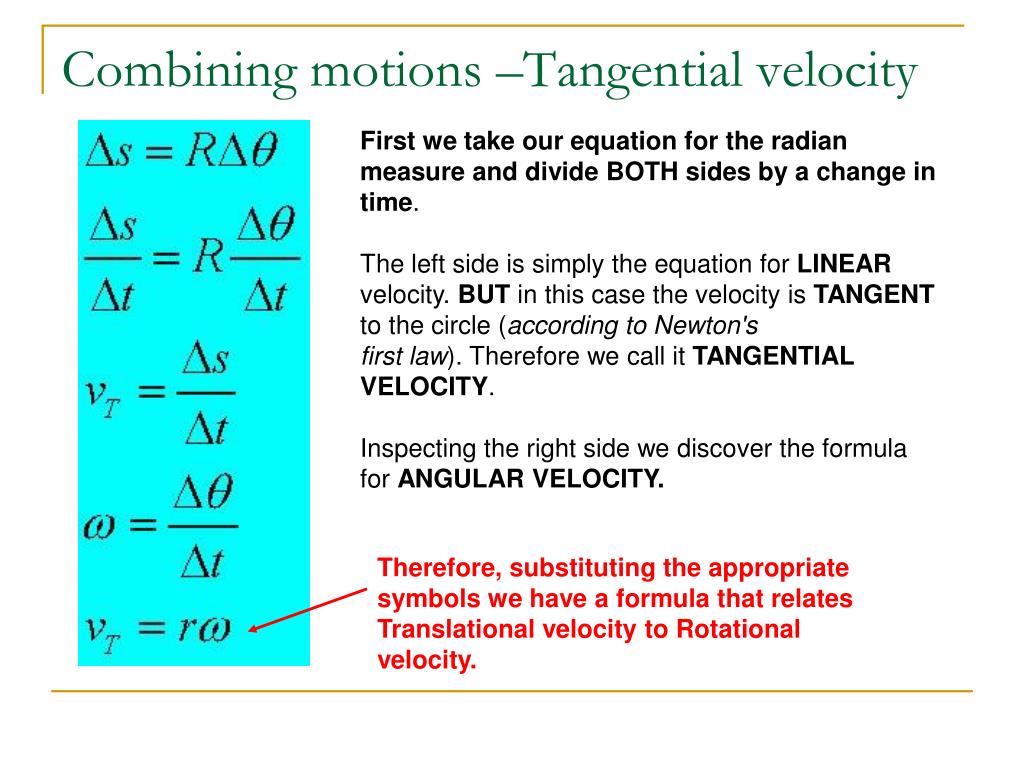 Combining motions –Tangential velocity

$\Delta s = R\Delta\theta$

$\frac{\Delta s}{\Delta t} = R\frac{\Delta\theta}{\Delta t}$

$v_T = \frac{\Delta s}{\Delta t}$

$\omega = \frac{\Delta\theta}{\Delta t}$

$v_T = r\omega$

First we take our equation for the radian measure and divide BOTH sides by a change in time.

The left side is simply the equation for LINEAR velocity. BUT in this case the velocity is TANGENT to the circle (according to Newton's first law). Therefore we call it TANGENTIAL VELOCITY.

Inspecting the right side we discover the formula for ANGULAR VELOCITY.

Therefore, substituting the appropriate symbols we have a formula that relates Translational velocity to Rotational velocity.